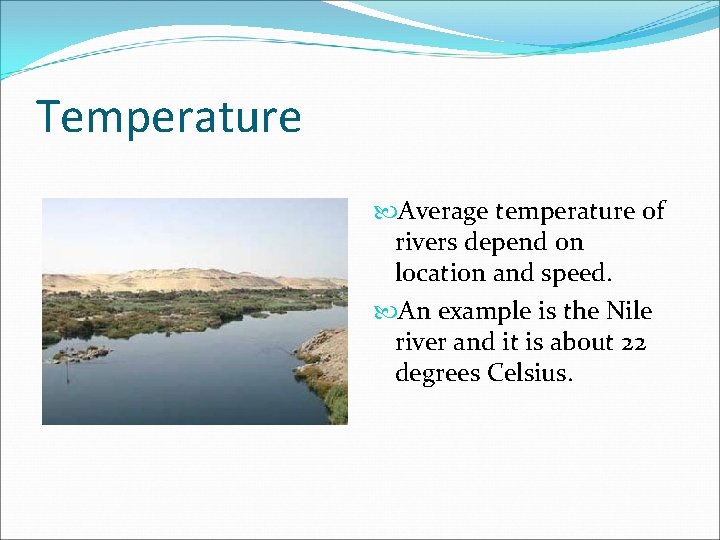 Temperature

Average temperature of rivers depend on location and speed.

An example is the Nile river and it is about 22 degrees Celsius.